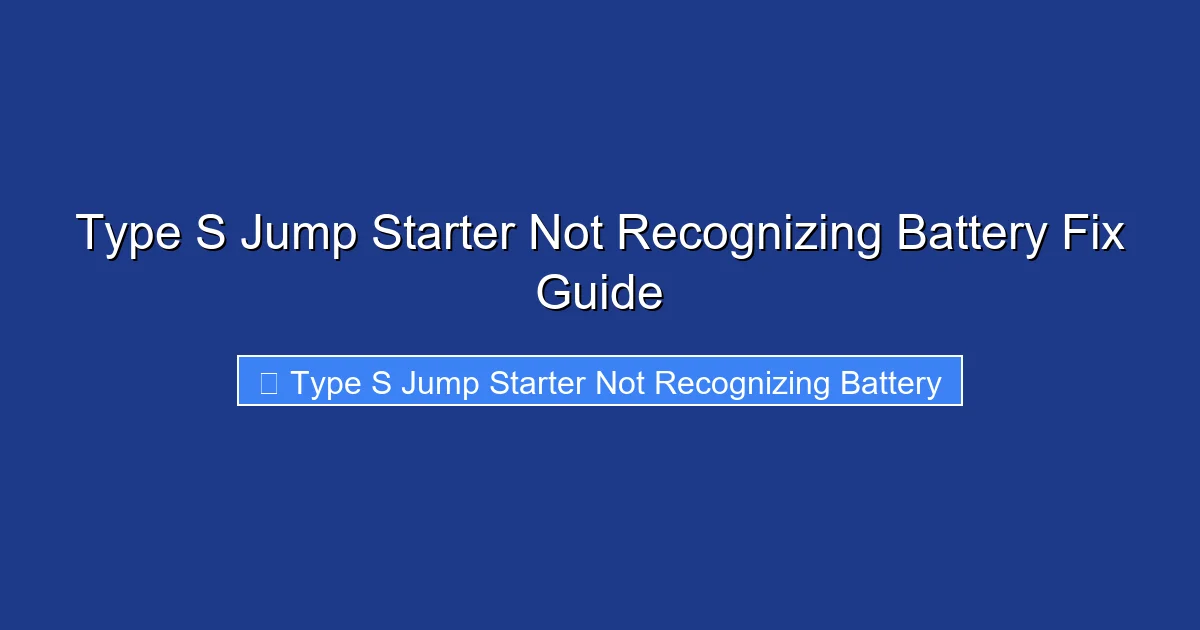 Type S Jump Starter Not Recognizing Battery Fix Guide

Type S Jump Starter Not Recognizing Battery